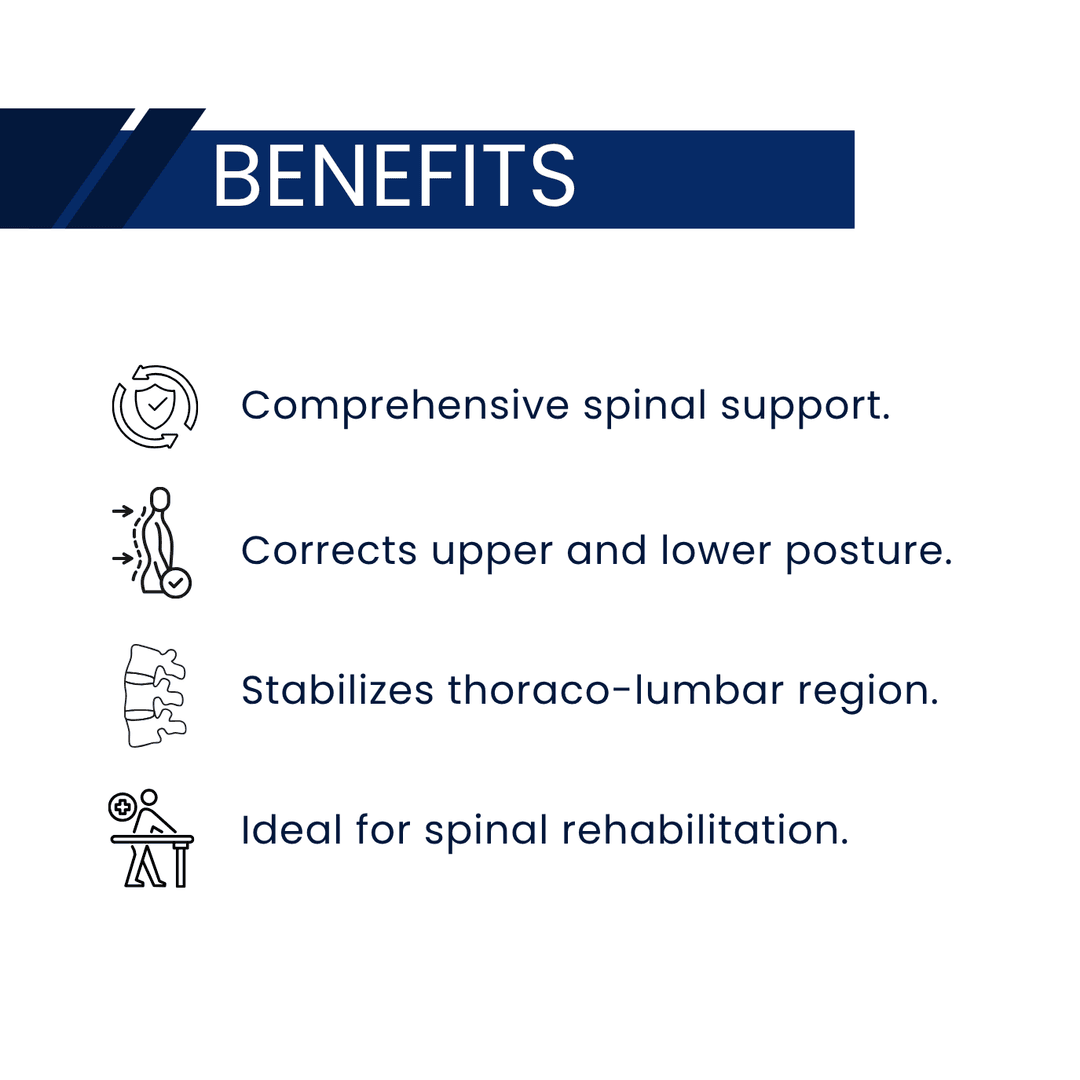 BENEFITS

Comprehensive spinal support.

Corrects upper and lower posture.

Stabilizes thoraco-lumbar region.

Ideal for spinal rehabilitation.